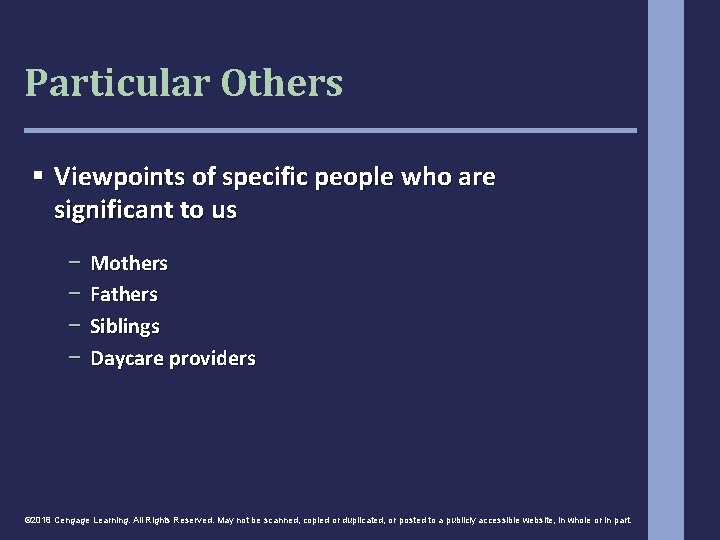 Particular Others

▪ Viewpoints of specific people who are significant to us

– Mothers
– Fathers
– Siblings
– Daycare providers

©2018 Cengage Learning. All Rights Reserved. May not be scanned, copied or duplicated, or posted to a publicly accessible website, in whole or in part.